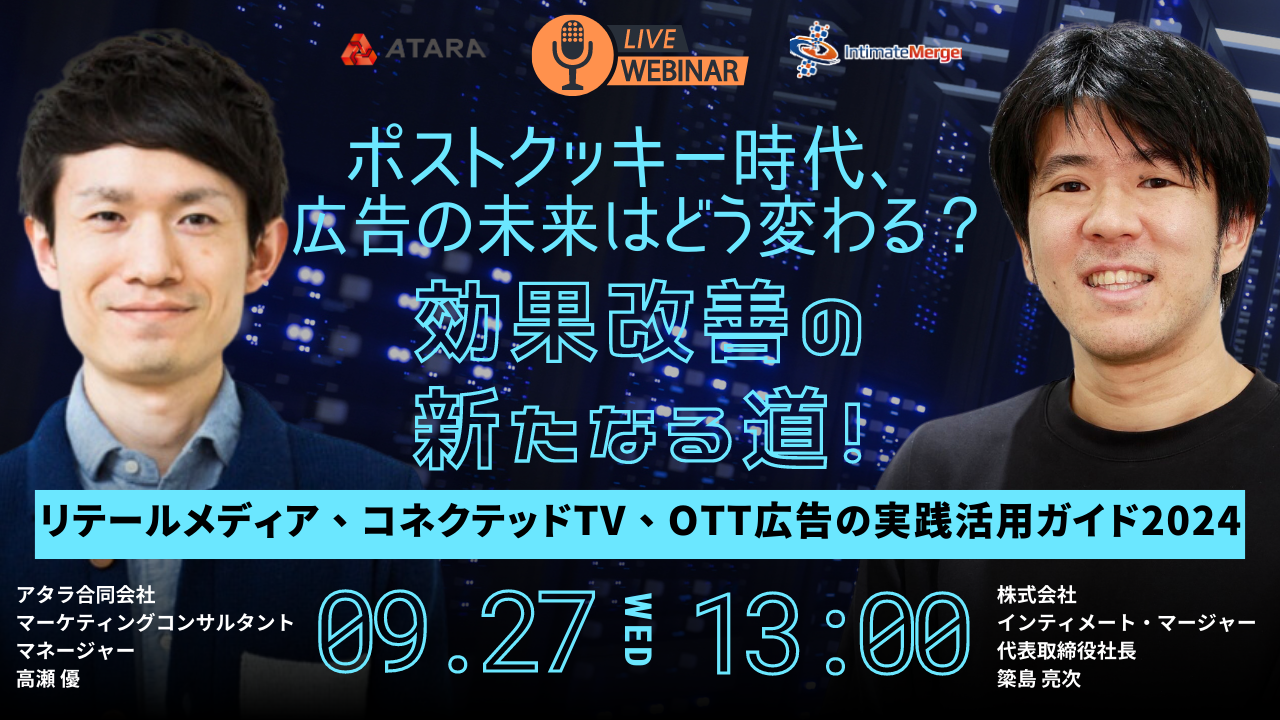 ATARA

LIVE WEBINAR

IntimateMerge

ポストクッキー時代、
広告の未来はどう変わる？

効果改善の
新たなる道！

リテールメディア、コネクテッドTV、OTT広告の実践活用ガイド2024

アタラ合同会社
マーケティングコンサルタント
マネージャー
高瀬 優

09.27 WED 13:00

株式会社
インティメート・マージャー
代表取締役社長
簗島 亮次